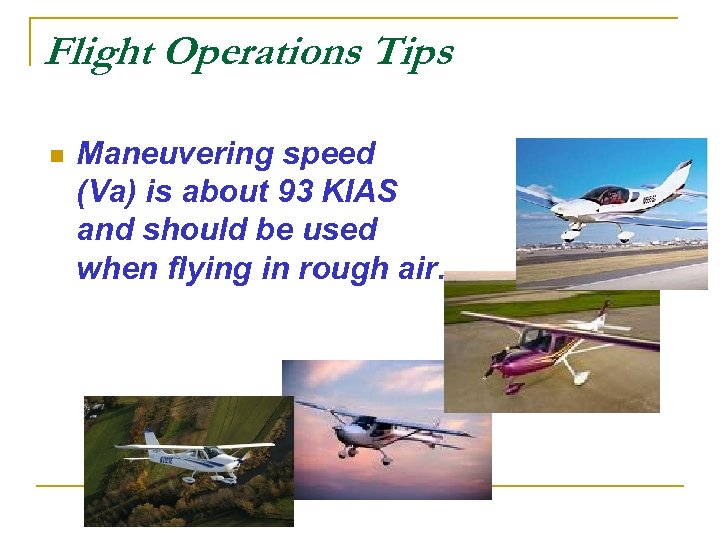 Flight Operations Tips

Maneuvering speed (Va) is about 93 KIAS and should be used when flying in rough air.